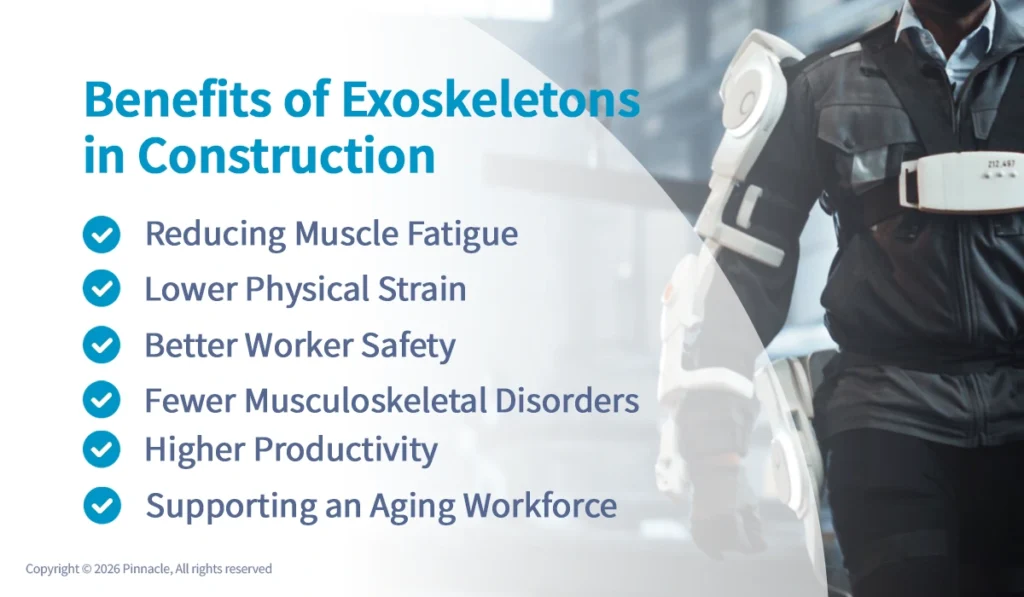 Benefits of Exoskeletons in Construction

Reducing Muscle Fatigue

Lower Physical Strain

Better Worker Safety

Fewer Musculoskeletal Disorders

Higher Productivity

Supporting an Aging Workforce

212.497

Copyright © 2026 Pinnacle, All rights reserved